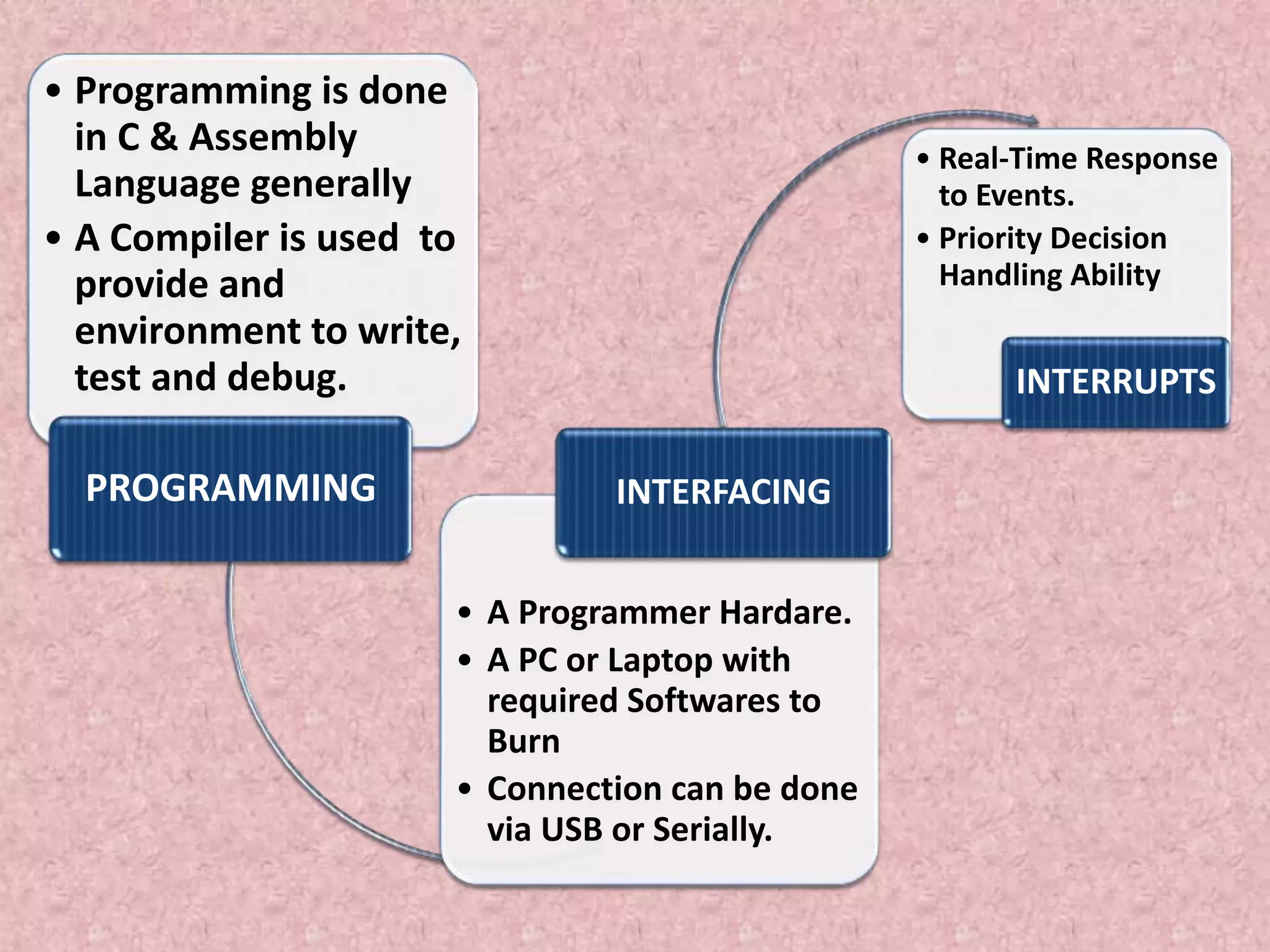 • Programming is done in C & Assembly Language generally
• A Compiler is used to provide and environment to write, test and debug.

PROGRAMMING

INTERFACING

• A Programmer Hardare.
• A PC or Laptop with required Softwares to Burn
• Connection can be done via USB or Serially.

• Real-Time Response to Events.
• Priority Decision Handling Ability

INTERRUPTS